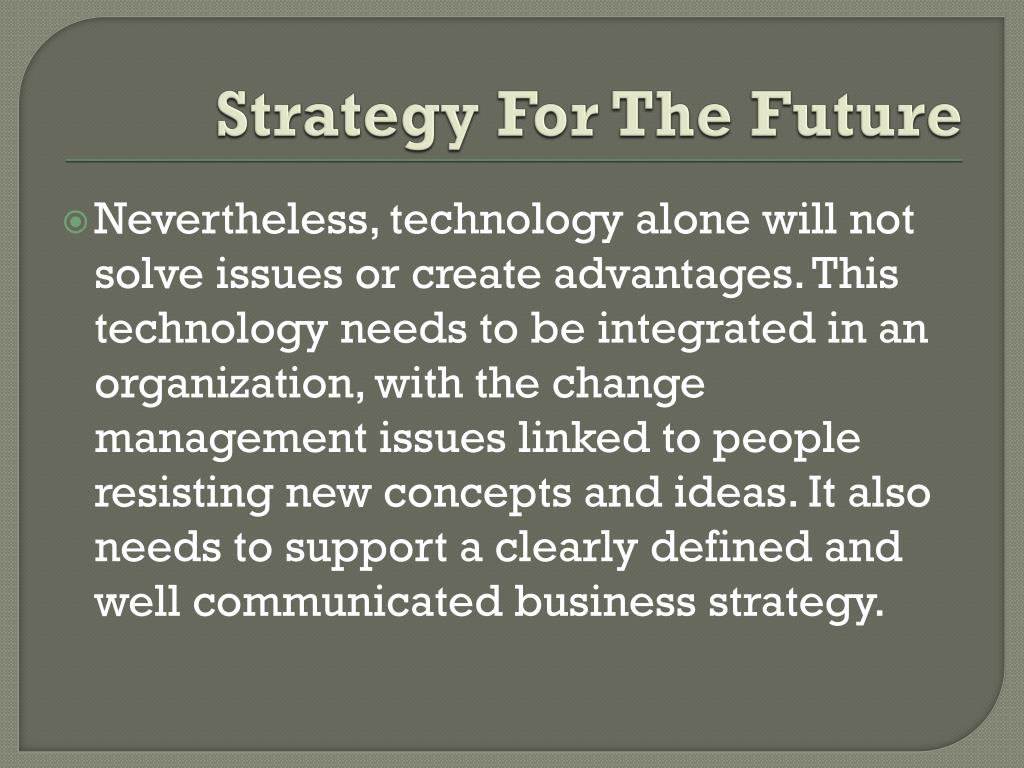 Strategy For The Future

Nevertheless, technology alone will not solve issues or create advantages. This technology needs to be integrated in an organization, with the change management issues linked to people resisting new concepts and ideas. It also needs to support a clearly defined and well communicated business strategy.